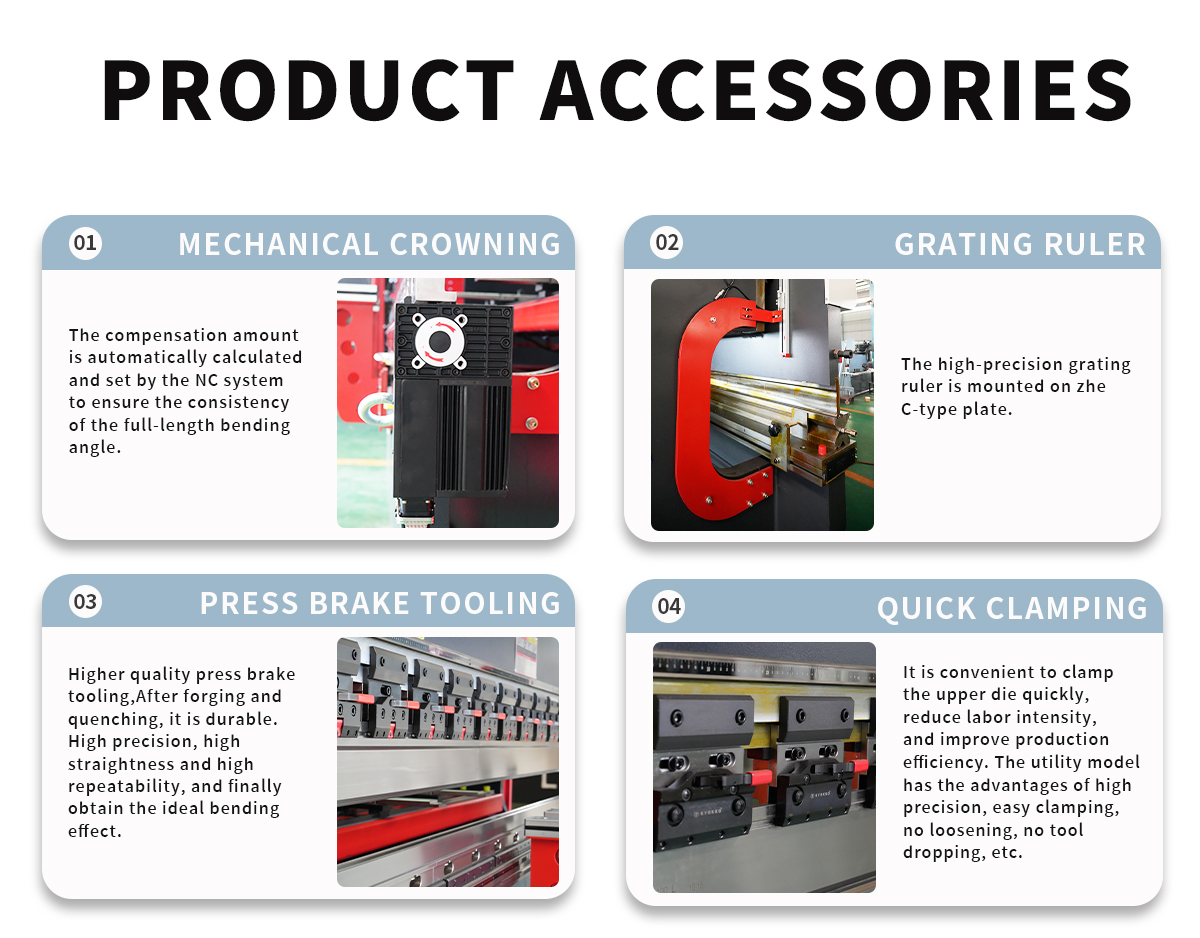 PRODUCT ACCESSORIES

01 MECHANICAL CROWNING

The compensation amount is automatically calculated and set by the NC system to ensure the consistency of the full-length bending angle.

02 GRATING RULER

The high-precision grating ruler is mounted on zhe C-type plate.

03 PRESS BRAKE TOOLING

Higher quality press brake tooling,After forging and quenching, it is durable. High precision, high straightness and high repeatability, and finally obtain the ideal bending effect.

04 QUICK CLAMPING

It is convenient to clamp the upper die quickly, reduce labor intensity, and improve production efficiency. The utility model has the advantages of high precision, easy clamping, no loosening, no tool dropping, etc.